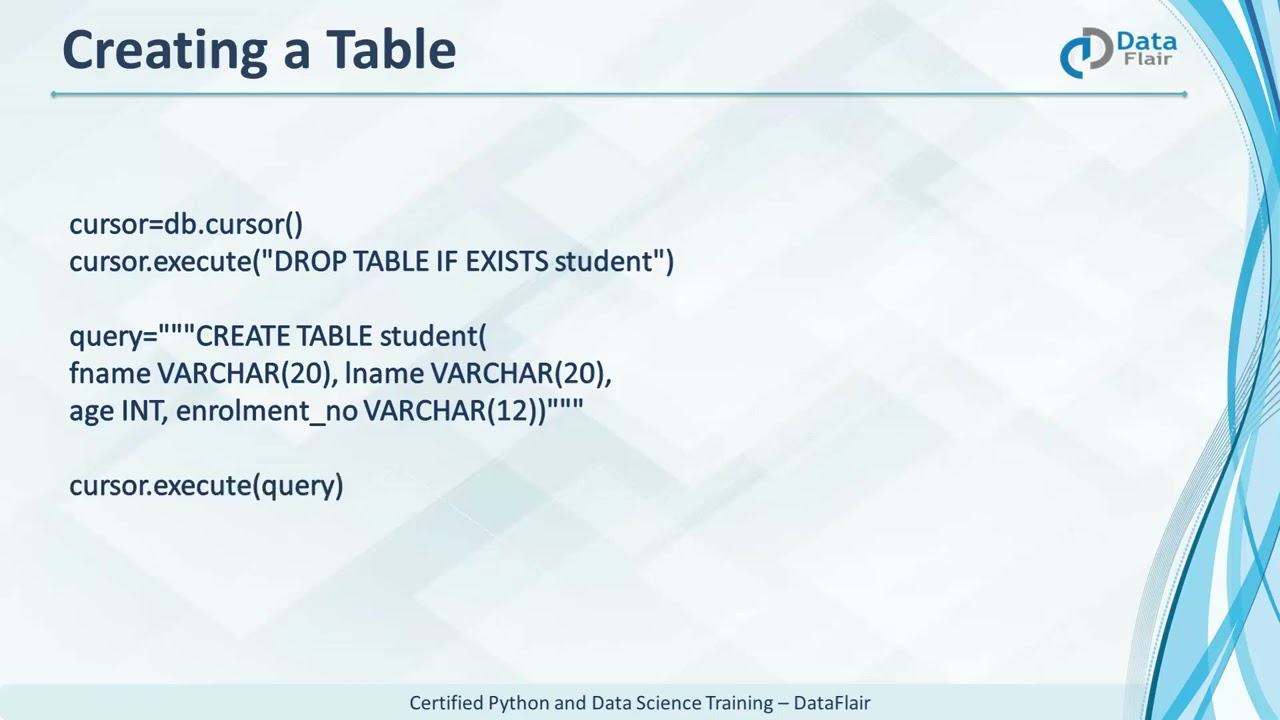 Creating a Table

Data Flair

cursor=db.cursor()
cursor.execute("DROP TABLE IF EXISTS student")

query="""CREATE TABLE student(
fname VARCHAR(20), lname VARCHAR(20),
age INT, enrolment_no VARCHAR(12))"""

cursor.execute(query)

Certified Python and Data Science Training – DataFlair